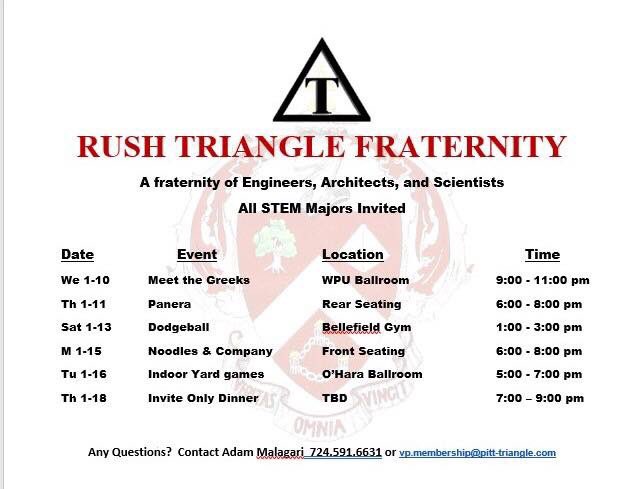 T

RUSH TRIANGLE FRATERNITY

A fraternity of Engineers, Architects, and Scientists

All STEM Majors Invited

| Date | Event | Location | Time |
|---|---|---|---|
| We 1-10 | Meet the Greeks | WPU Ballroom | 9:00 - 11:00 pm |
| Th 1-11 | Panera | Rear Seating | 6:00 - 8:00 pm |
| Sat 1-13 | Dodgeball | Bellefield Gym | 1:00 - 3:00 pm |
| M 1-15 | Noodles & Company | Front Seating | 6:00 - 8:00 pm |
| Tu 1-16 | Indoor Yard games | O'Hara Ballroom | 5:00 - 7:00 pm |
| Th 1-18 | Invite Only Dinner | TBD | 7:00 – 9:00 pm |

VERITAS OMNIA VINCIT

Any Questions? Contact Adam Malagari 724.591.6631 or vp.membership@pitt-triangle.com